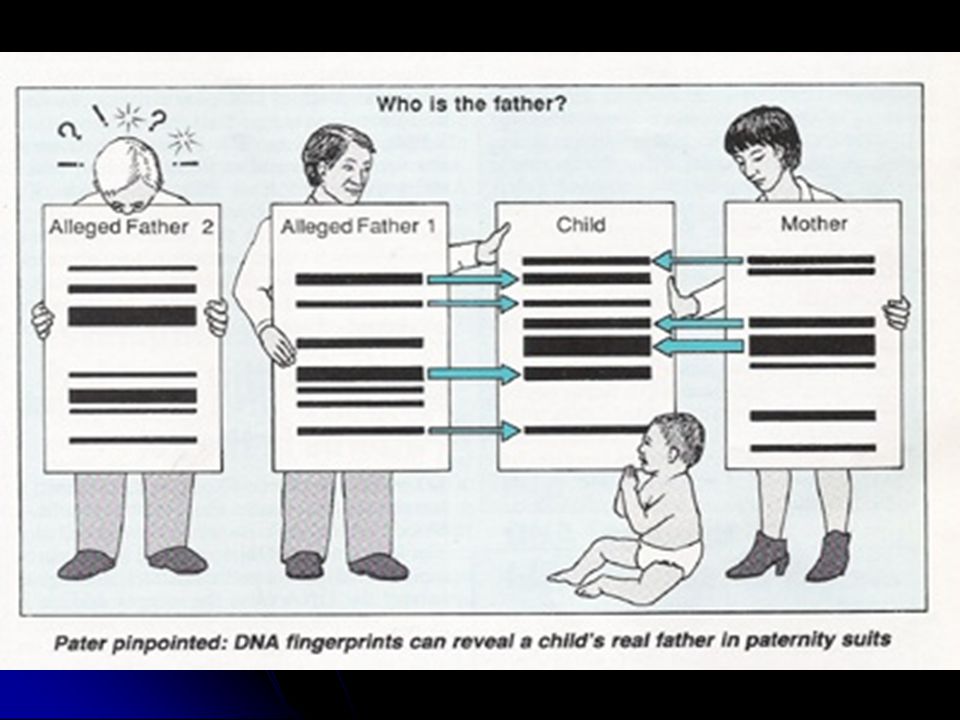 Who is the father?

? ! ?

Alleged Father 2

Alleged Father 1

Child

Mother

Pater pinpointed: DNA fingerprints can reveal a child's real father in paternity suits